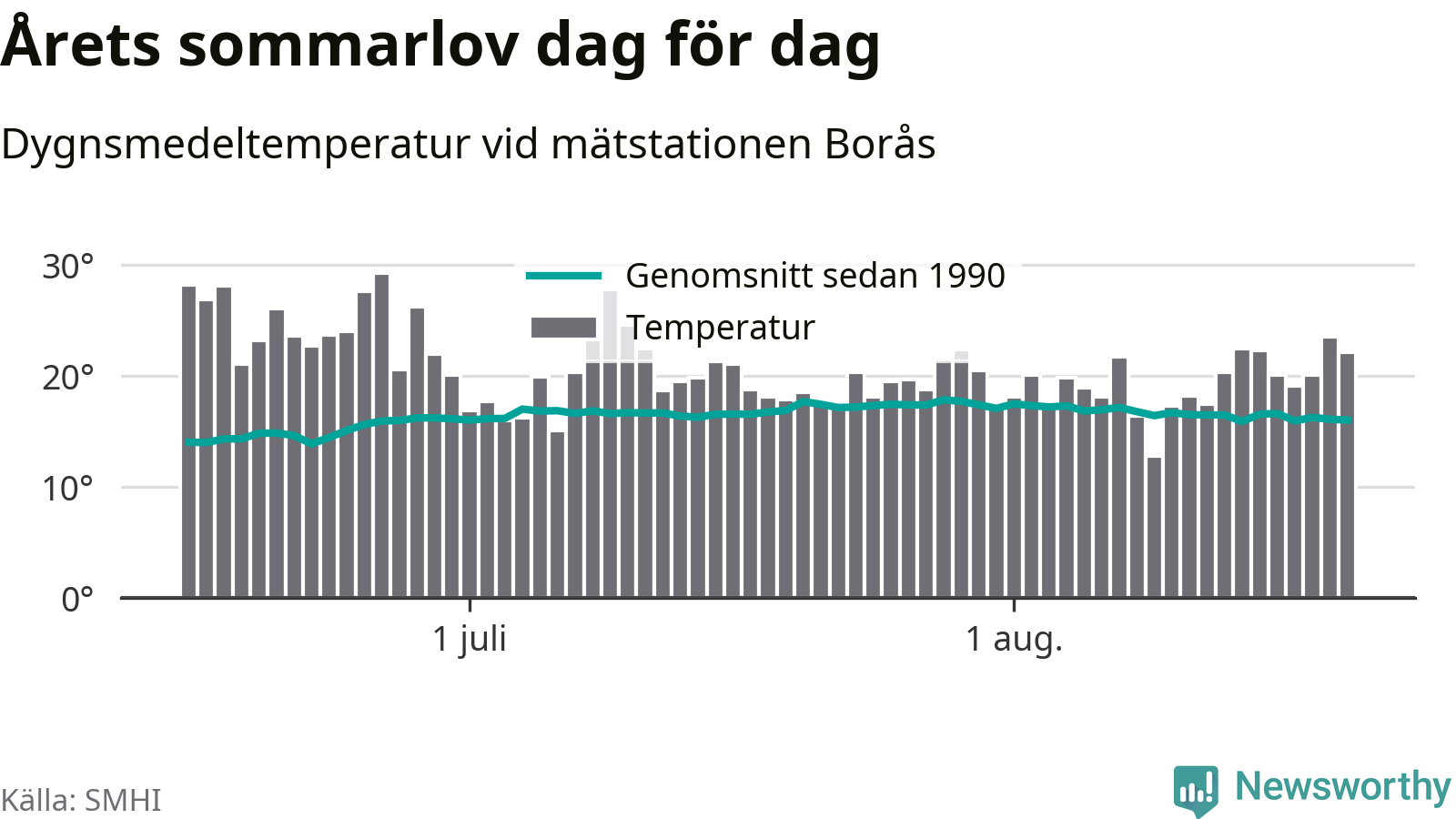 Årets sommarlov dag för dag

Dygnsmedeltemperatur vid mätstationen Borås

30°
20°
10°
0°

Genomsnitt sedan 1990
Temperatur

1 juli
1 aug.

Källa: SMHI

Newsworthy